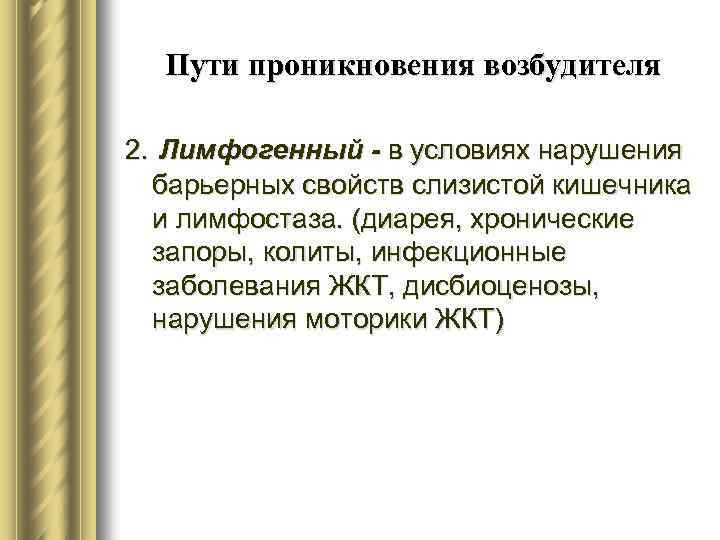 Пути проникновения возбудителя

2. Лимфогенный - в условиях нарушения барьерных свойств слизистой кишечника и лимфостаза. (диарея, хронические запоры, колиты, инфекционные заболевания ЖКТ, дисбиоценозы, нарушения моторики ЖКТ)